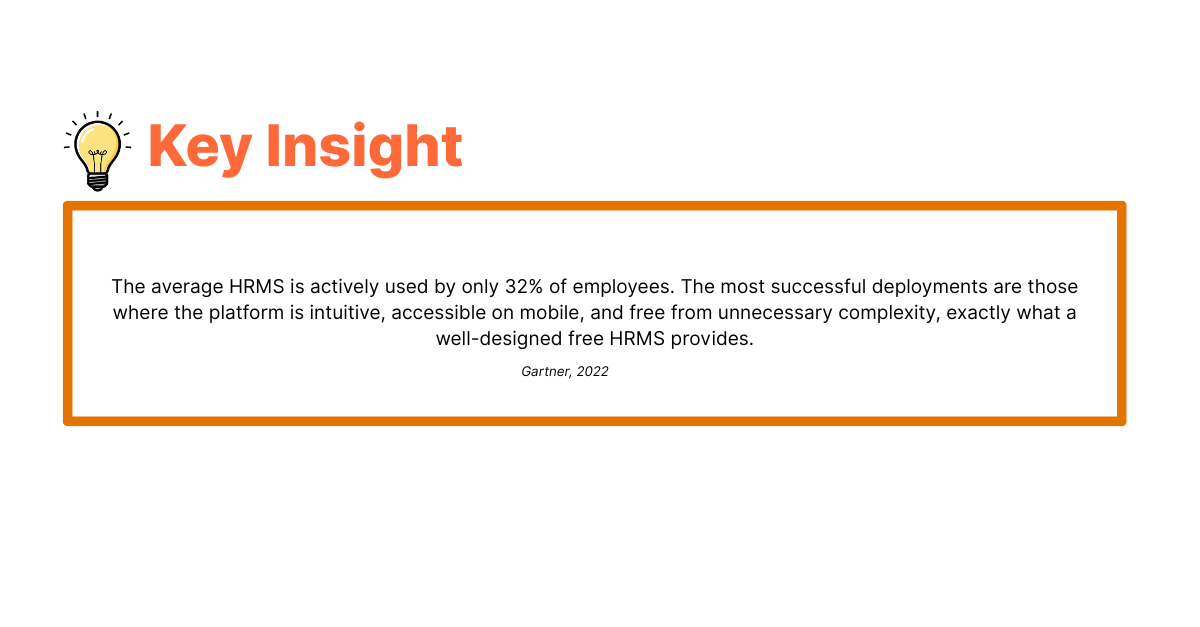 Key Insight

The average HRMS is actively used by only 32% of employees. The most successful deployments are those where the platform is intuitive, accessible on mobile, and free from unnecessary complexity, exactly what a well-designed free HRMS provides.

Gartner, 2022